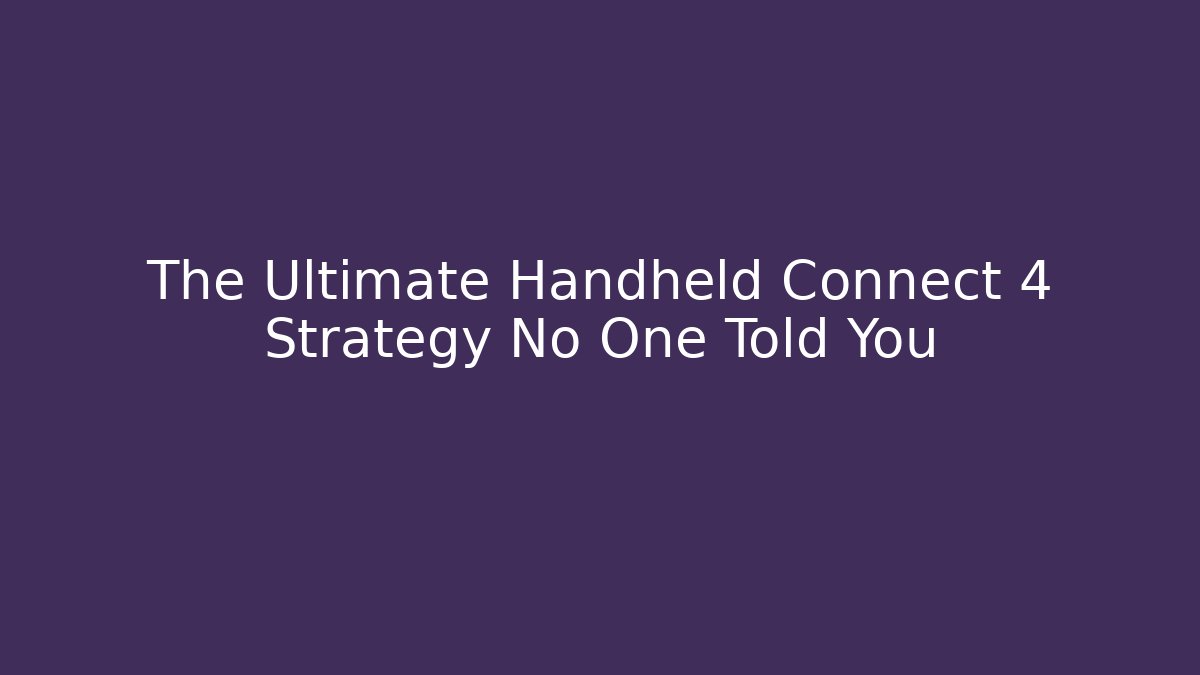 The Ultimate Handheld Connect 4 Strategy No One Told You